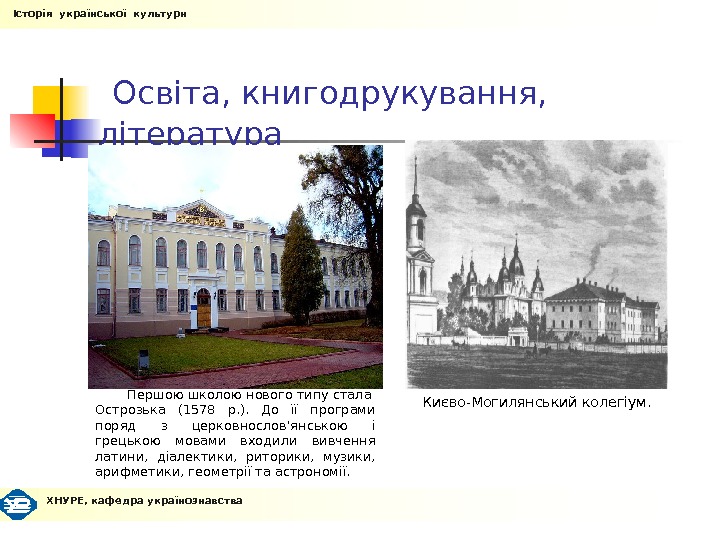 Історія української культури

Освіта, книгодрукування, література

Першою школою нового типу стала Острозька (1578 р.). До її програми поряд з церковнослов'янською і грецькою мовами входили вивчення латини, діалектики, риторики, музики, арифметики, геометрії та астрономії.

Києво-Могилянський колегіум.

ХНУРЕ, кафедра українознавства